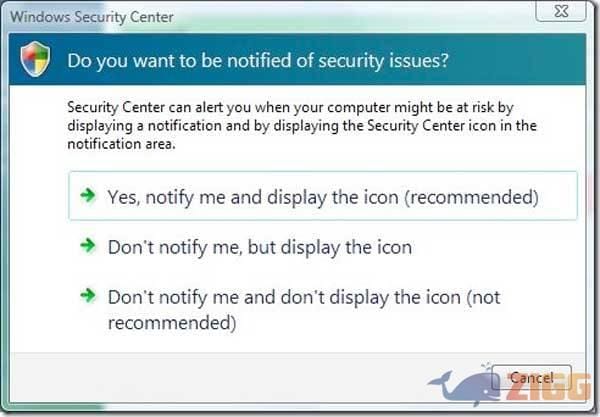 Windows Security Center

Do you want to be notified of security issues?

Security Center can alert you when your computer might be at risk by displaying a notification and by displaying the Security Center icon in the notification area.

Yes, notify me and display the icon (recommended)

Don't notify me, but display the icon

Don't notify me and don't display the icon (not recommended)

Cancel

ZIGG